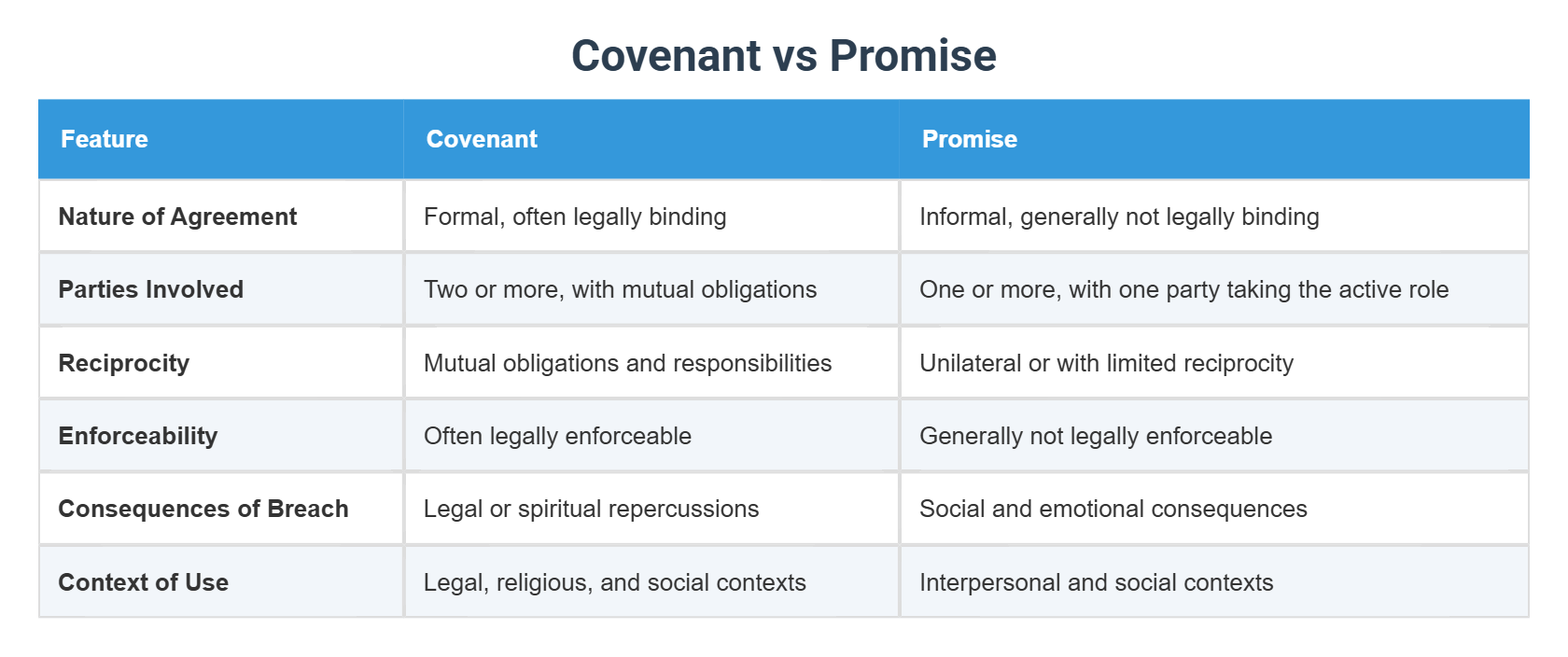 Covenant vs Promise

| Feature | Covenant | Promise |
|---|---|---|
| Nature of Agreement | Formal, often legally binding | Informal, generally not legally binding |
| Parties Involved | Two or more, with mutual obligations | One or more, with one party taking the active role |
| Reciprocity | Mutual obligations and responsibilities | Unilateral or with limited reciprocity |
| Enforceability | Often legally enforceable | Generally not legally enforceable |
| Consequences of Breach | Legal or spiritual repercussions | Social and emotional consequences |
| Context of Use | Legal, religious, and social contexts | Interpersonal and social contexts |